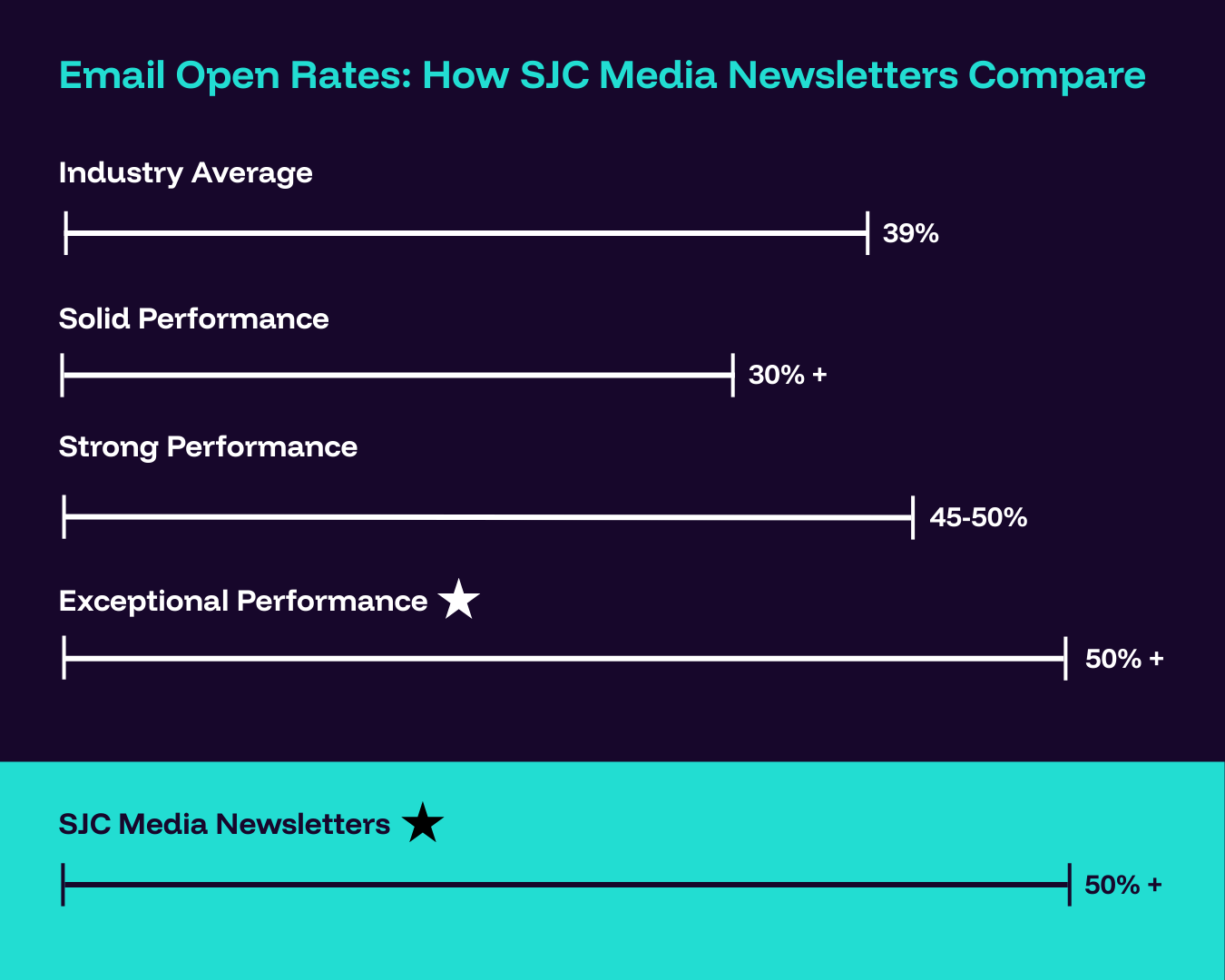 Email Open Rates: How SJC Media Newsletters Compare

Industry Average

39%

Solid Performance

30% +

Strong Performance

45-50%

Exceptional Performance

50% +

SJC Media Newsletters

50% +